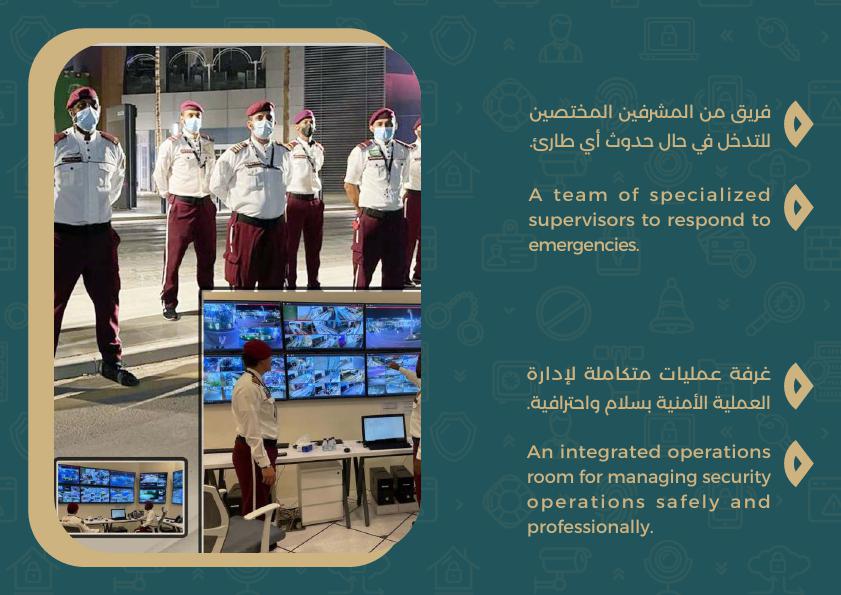 فريق من المشرفين المختصين للتدخل في حال حدوث أي طارئ.

A team of specialized supervisors to respond to emergencies.

غرفة عمليات متكاملة لإدارة العملية الأمنية بسلام واحترافية.

An integrated operations room for managing security operations safely and professionally.